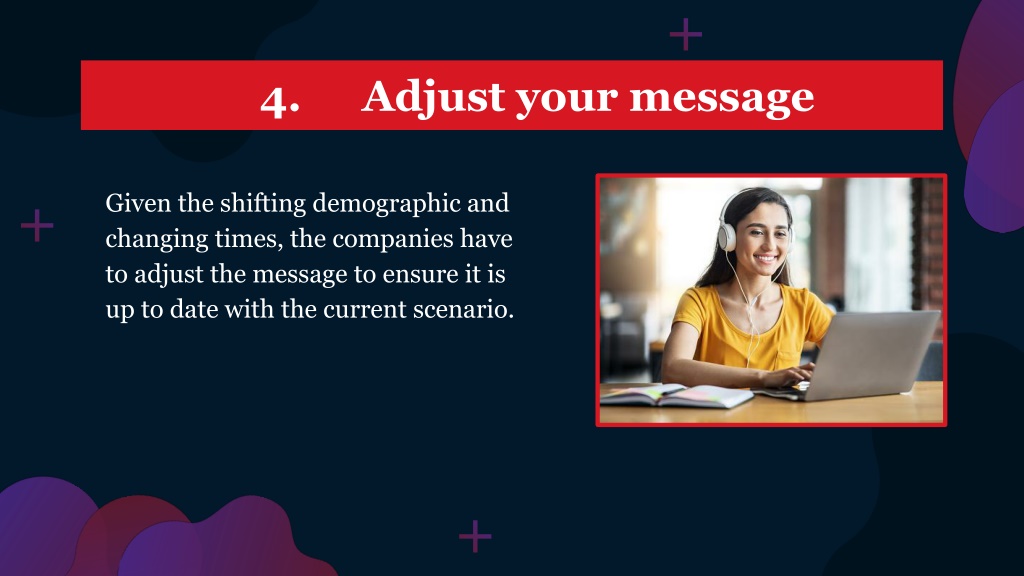 4. Adjust your message

Given the shifting demographic and changing times, the companies have to adjust the message to ensure it is up to date with the current scenario.